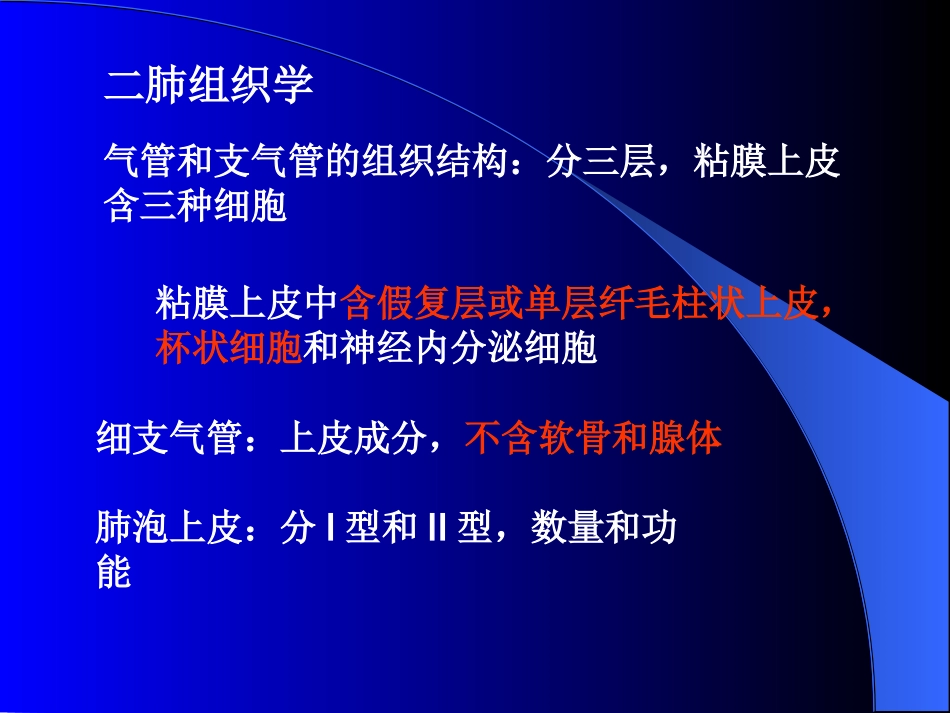 二肺组织学

气管和支气管的组织结构：分三层，粘膜上皮含三种细胞

粘膜上皮中含假复层或单层纤毛柱状上皮，杯状细胞和神经内分泌细胞

细支气管：上皮成分，不含软骨和腺体

肺泡上皮：分 I 型和 II 型，数量和功能